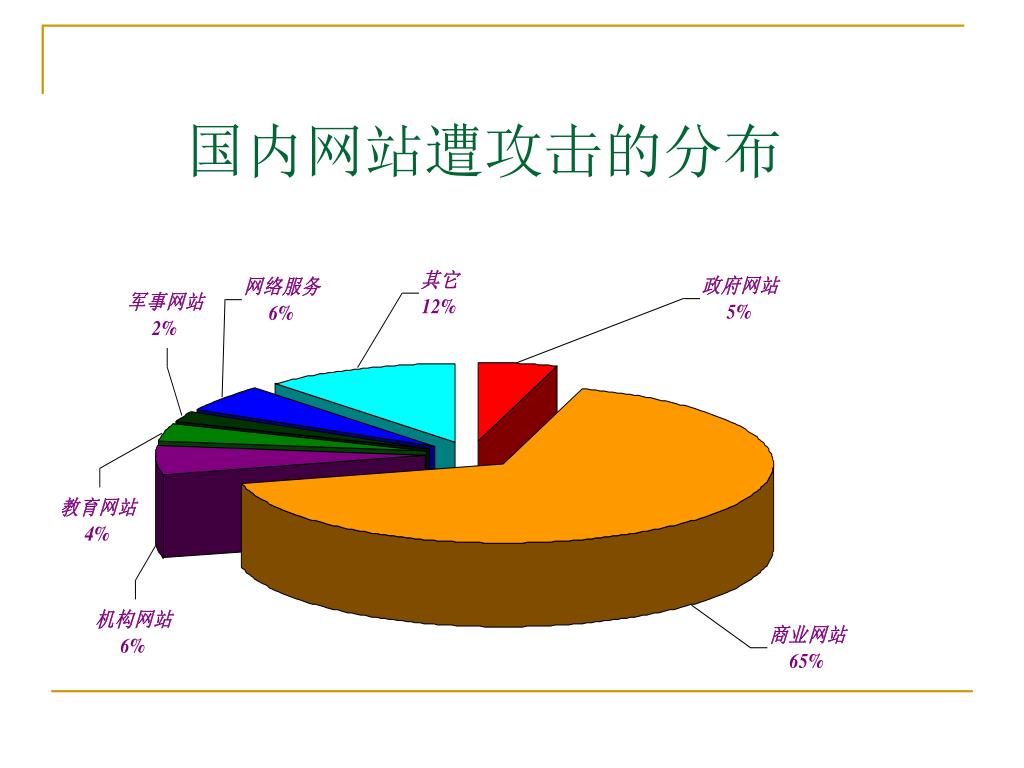 国内网站遭攻击的分布

军事网站
2%

网络服务
6%

其它
12%

政府网站
5%

教育网站
4%

机构网站
6%

商业网站
65%